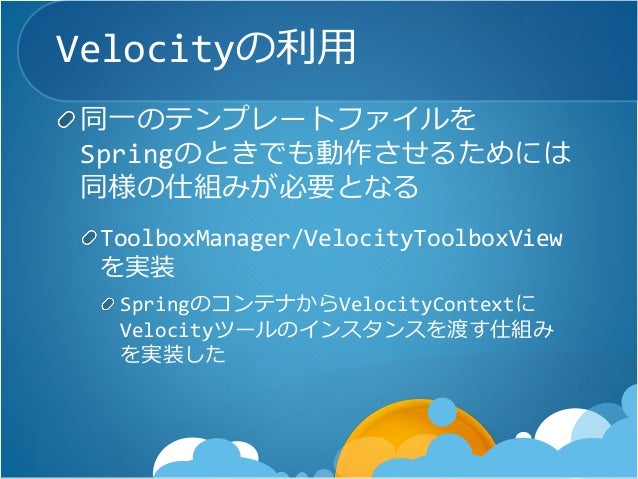 Velocityの利用

同一のテンプレートファイルをSpringのときでも動作させるためには同様の仕組みが必要となる

ToolboxManager/VelocityToolboxViewを実装

SpringのコンテナからVelocityContextにVelocityツールのインスタンスを渡す仕組みを実装した